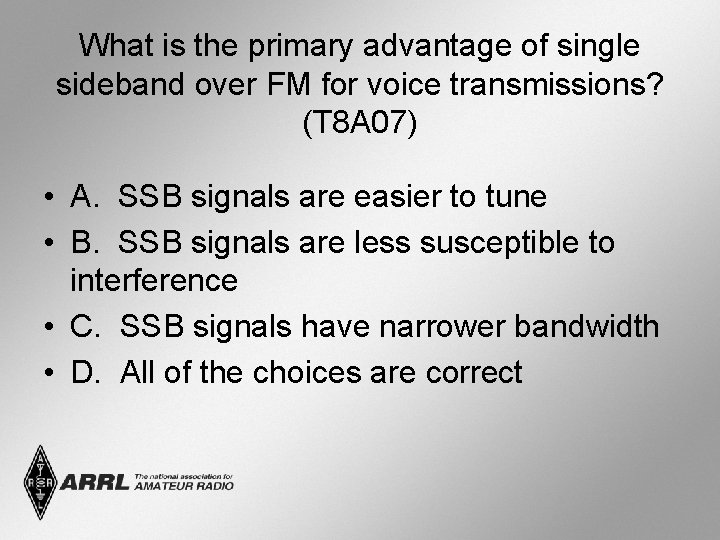 What is the primary advantage of single sideband over FM for voice transmissions? (T8A07)

• A. SSB signals are easier to tune
• B. SSB signals are less susceptible to interference
• C. SSB signals have narrower bandwidth
• D. All of the choices are correct

ARRL The national association for AMATEUR RADIO